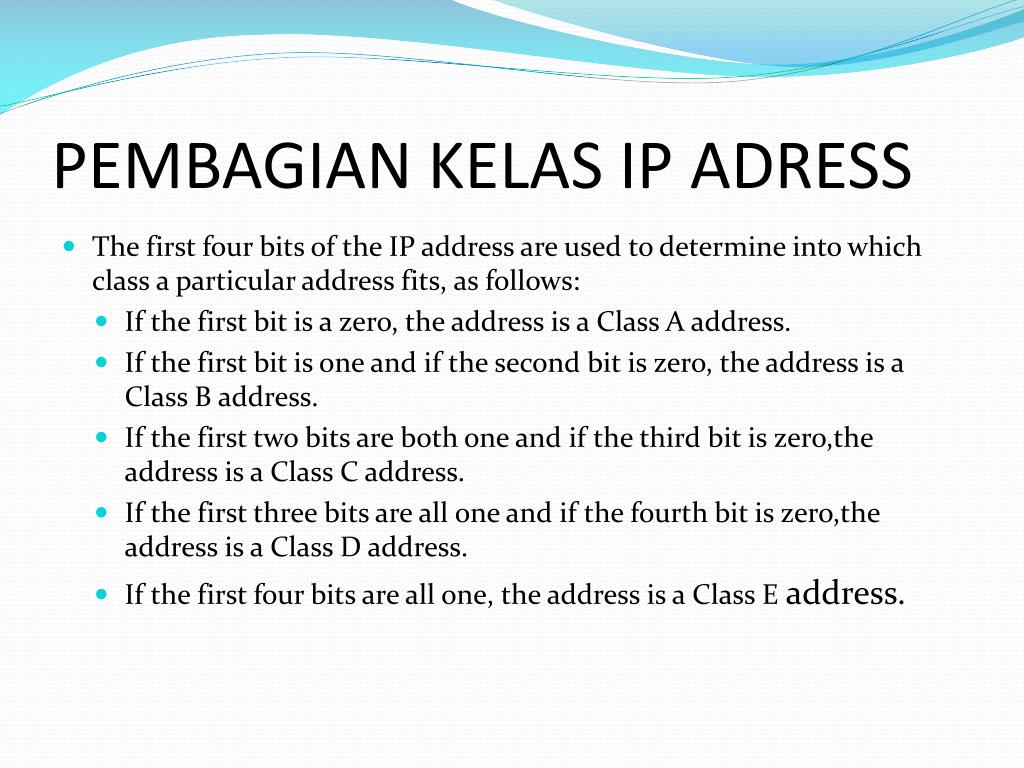 PEMBAGIAN KELAS IP ADRESS

The first four bits of the IP address are used to determine into which class a particular address fits, as follows:

If the first bit is a zero, the address is a Class A address.

If the first bit is one and if the second bit is zero, the address is a Class B address.

If the first two bits are both one and if the third bit is zero,the address is a Class C address.

If the first three bits are all one and if the fourth bit is zero,the address is a Class D address.

If the first four bits are all one, the address is a Class E address.